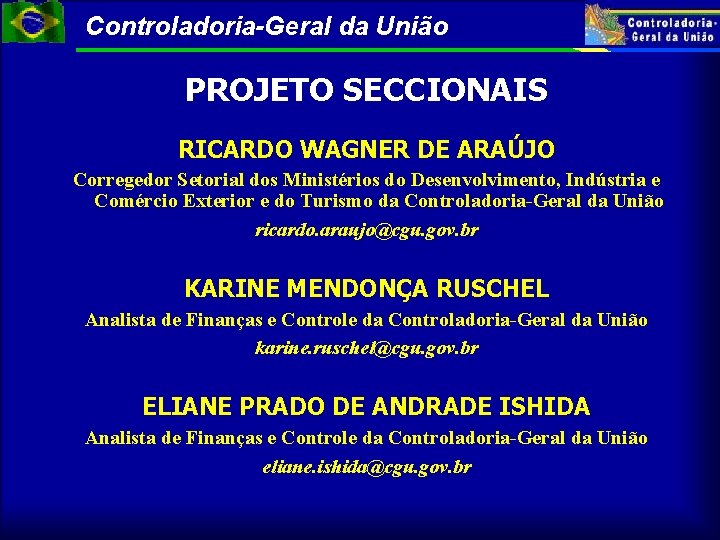 Controladoria-Geral da União

Controladoria-Geral da União

PROJETO SECCIONAIS

RICARDO WAGNER DE ARAÚJO

Corregedor Setorial dos Ministérios do Desenvolvimento, Indústria e Comércio Exterior e do Turismo da Controladoria-Geral da União

ricardo.araujo@cgu.gov.br

KARINE MENDONÇA RUSCHEL

Analista de Finanças e Controle da Controladoria-Geral da União

karine.ruschel@cgu.gov.br

ELIANE PRADO DE ANDRADE ISHIDA

Analista de Finanças e Controle da Controladoria-Geral da União

eliane.ishida@cgu.gov.br